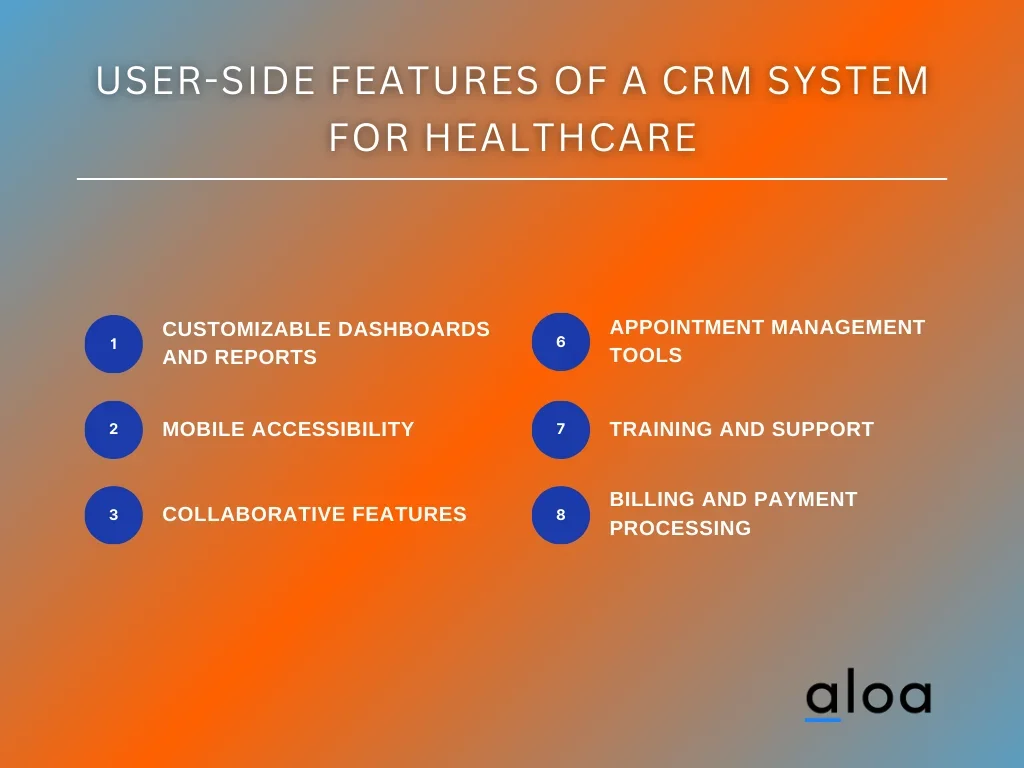 USER-SIDE FEATURES OF A CRM SYSTEM FOR HEALTHCARE

1 CUSTOMIZABLE DASHBOARDS AND REPORTS

2 MOBILE ACCESSIBILITY

3 COLLABORATIVE FEATURES

6 APPOINTMENT MANAGEMENT TOOLS

7 TRAINING AND SUPPORT

8 BILLING AND PAYMENT PROCESSING

aloa